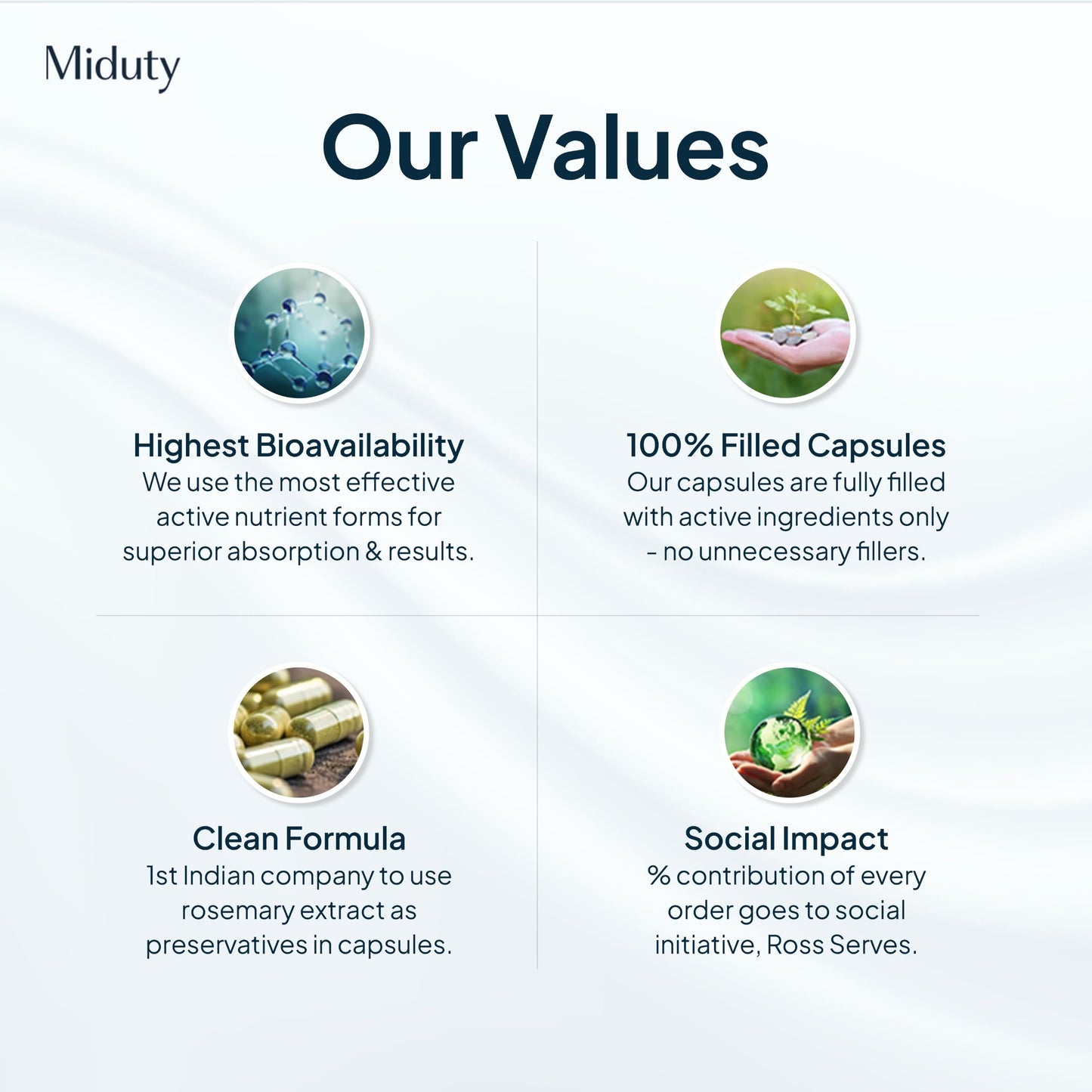 Miduty

Our Values

Highest Bioavailability
We use the most effective active nutrient forms for superior absorption & results.

100% Filled Capsules
Our capsules are fully filled with active ingredients only - no unnecessary fillers.

Clean Formula
1st Indian company to use rosemary extract as preservatives in capsules.

Social Impact
% contribution of every order goes to social initiative, Ross Serves.